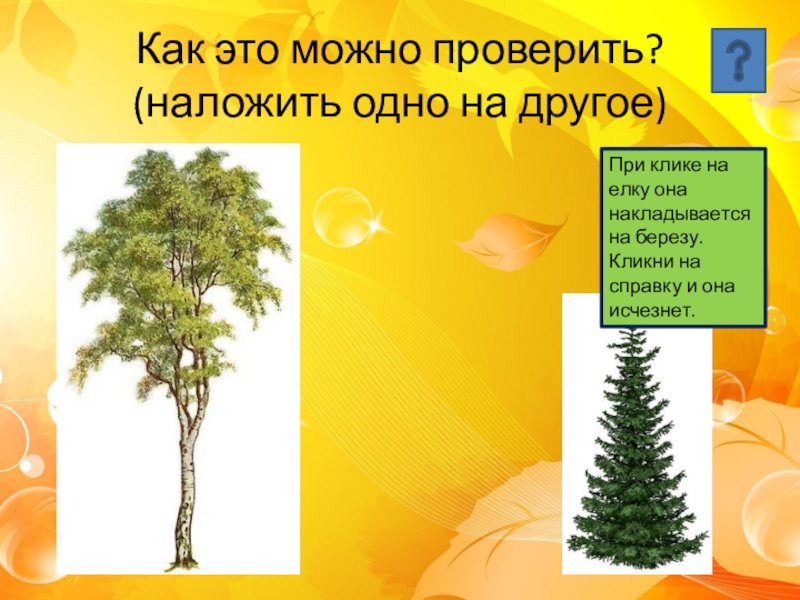 Как это можно проверить?
(наложить одно на другое)

?

При клике на елку она накладывается на березу. Кликни на справку и она исчезнет.